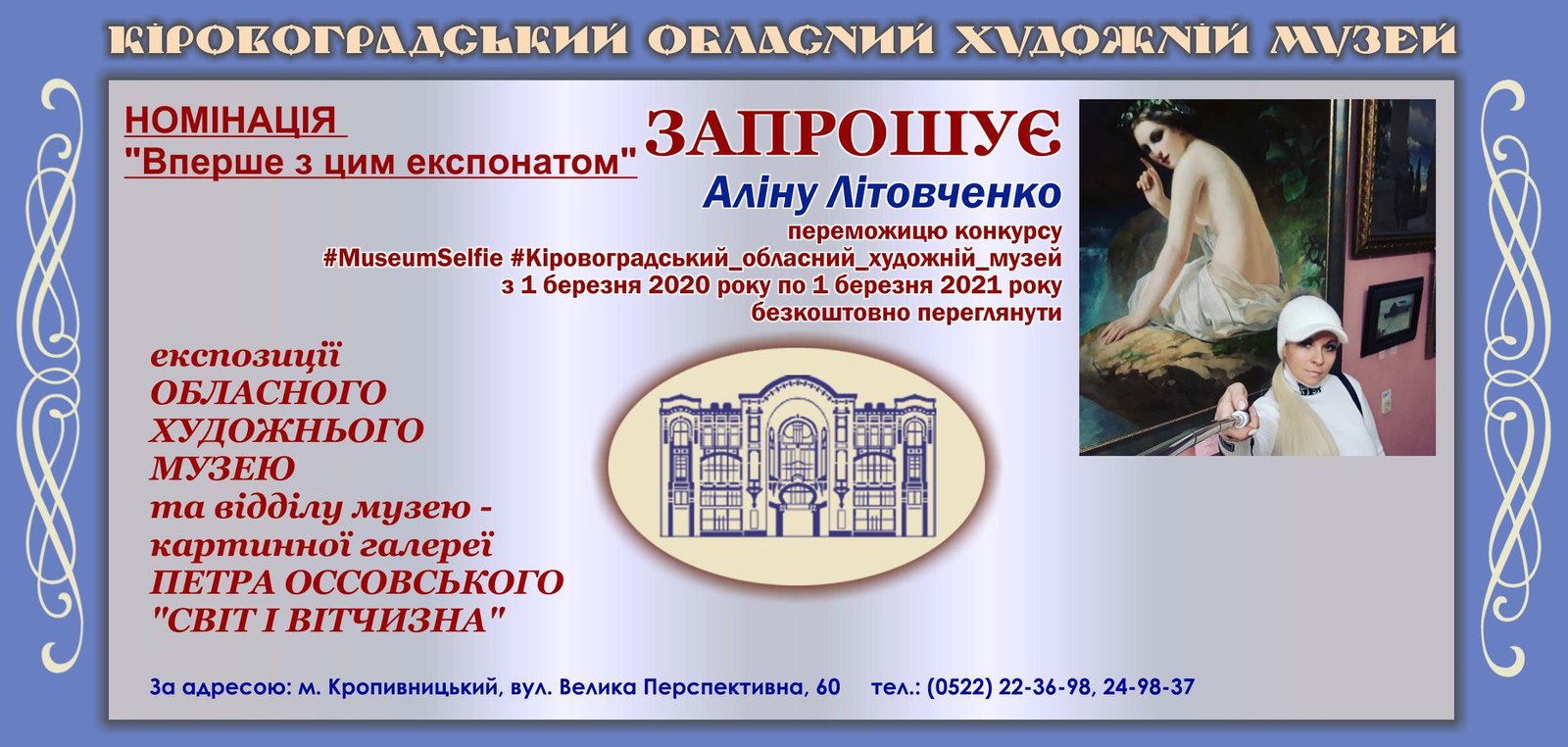 КІРОВОГРАДСЬКИЙ ОБЛАСНИЙ ХУДОЖНІЙ МУЗЕЙ

НОМІНАЦІЯ "Вперше з цим експонатом"

ЗАПРОШУЄ

Аліну Літовченко

переможицю конкурсу #MuseumSelfie #Кіровоградський_обласний_художній_музей з 1 березня 2020 року по 1 березня 2021 року безкоштовно переглянути

експозиції ОБЛАСНОГО ХУДОЖНЬОГО МУЗЕЮ та відділу музею - картинної галереї ПЕТРА ОССОВСЬКОГО "СВІТ І ВІТЧИЗНА"

За адресою: м. Кропивницький, вул. Велика Перспективна, 60 тел.: (0522) 22-36-98, 24-98-37